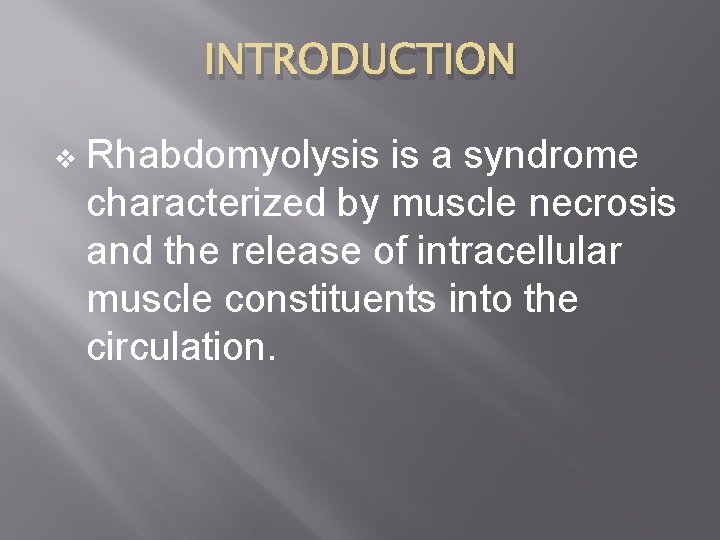 INTRODUCTION

❖ Rhabdomyolysis is a syndrome characterized by muscle necrosis and the release of intracellular muscle constituents into the circulation.